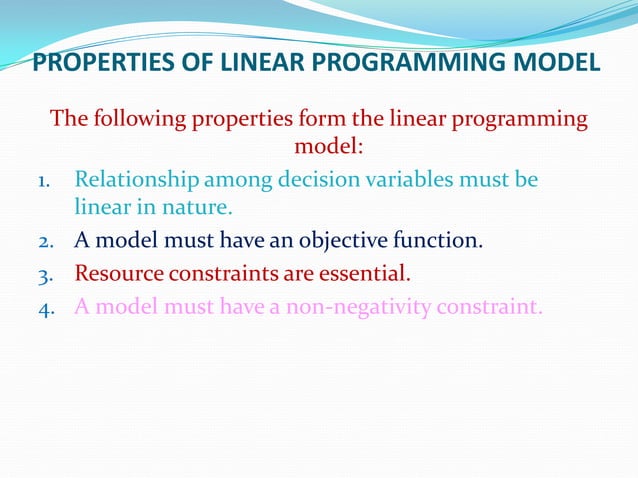 PROPERTIES OF LINEAR PROGRAMMING MODEL

The following properties form the linear programming model:

1. Relationship among decision variables must be linear in nature.
2. A model must have an objective function.
3. Resource constraints are essential.
4. A model must have a non-negativity constraint.